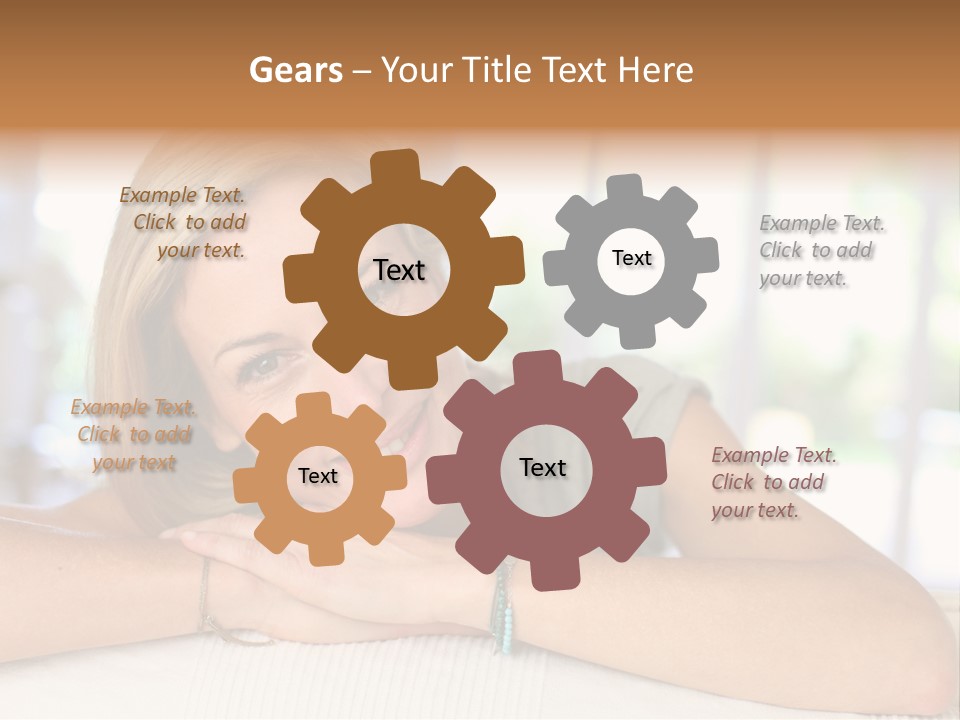 Gears – Your Title Text Here

Example Text. Click to add your text.

Text

Text

Example Text. Click to add your text.

Example Text. Click to add your text

Text

Text

Example Text. Click to add your text.